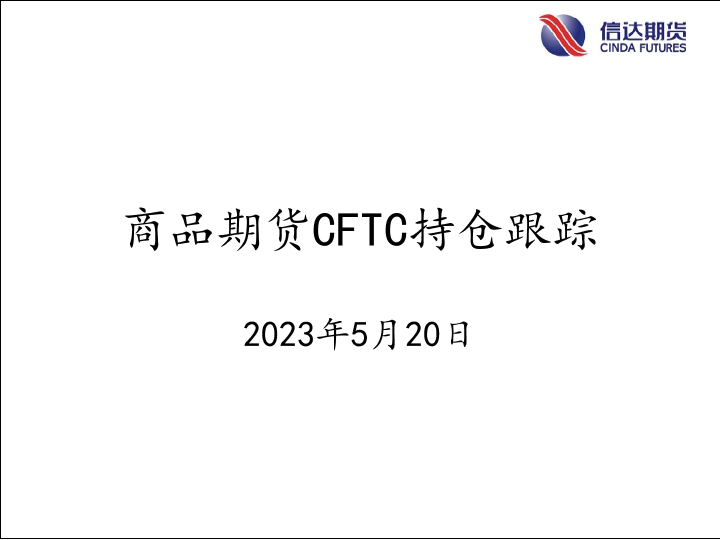 信达期货
CINDA FUTURES

商品期货CFTC持仓跟踪

2023年5月20日